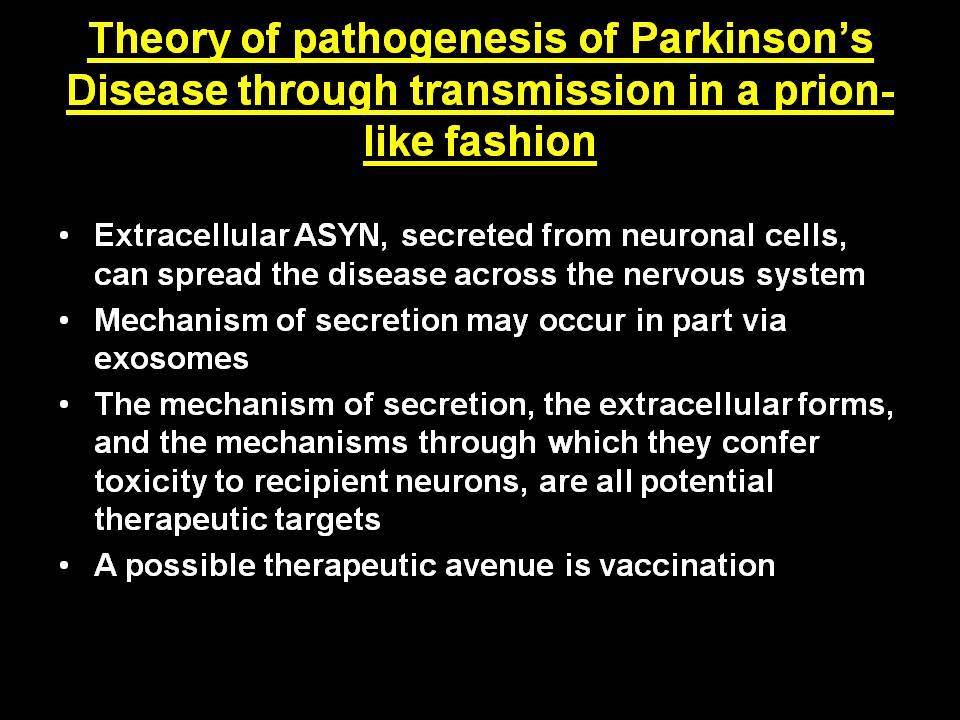 Theory of pathogenesis of Parkinson's Disease through transmission in a prion-like fashion

• Extracellular ASYN, secreted from neuronal cells, can spread the disease across the nervous system
• Mechanism of secretion may occur in part via exosomes
• The mechanism of secretion, the extracellular forms, and the mechanisms through which they confer toxicity to recipient neurons, are all potential therapeutic targets
• A possible therapeutic avenue is vaccination